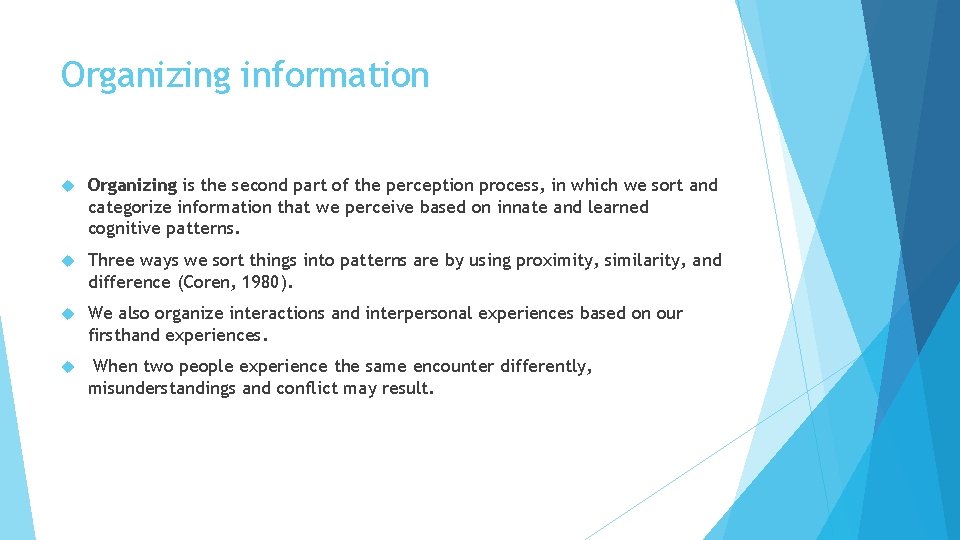 Organizing information

Organizing is the second part of the perception process, in which we sort and categorize information that we perceive based on innate and learned cognitive patterns.

Three ways we sort things into patterns are by using proximity, similarity, and difference (Coren, 1980).

We also organize interactions and interpersonal experiences based on our firsthand experiences.

When two people experience the same encounter differently, misunderstandings and conflict may result.